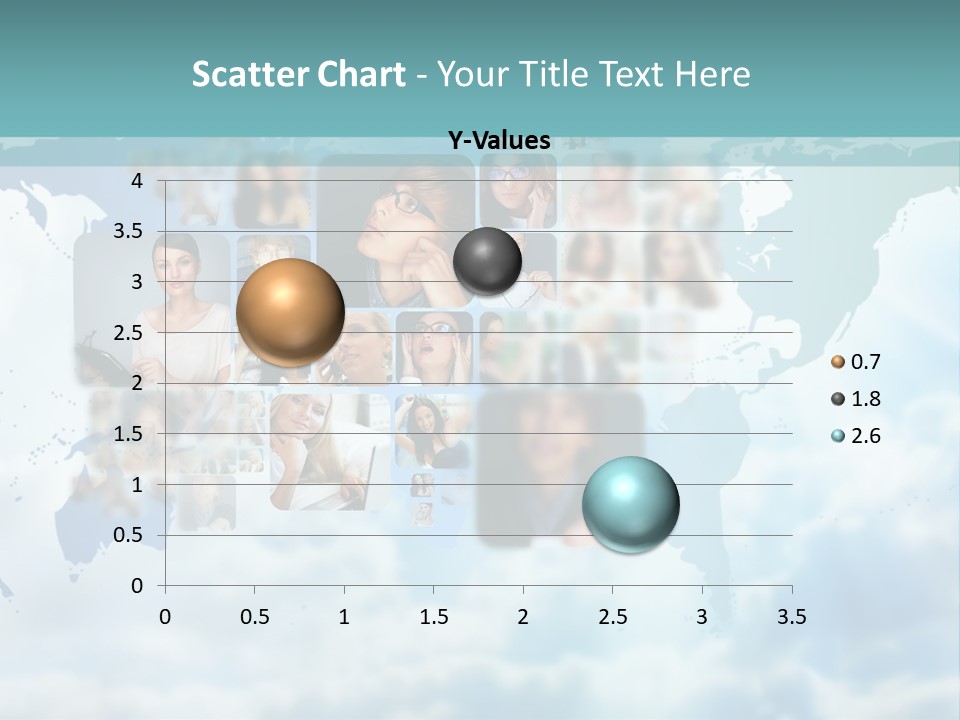 Scatter Chart - Your Title Text Here

Y-Values

4
3.5
3
2.5
2
1.5
1
0.5
0

0 0.5 1 1.5 2 2.5 3 3.5

0.7
1.8
2.6